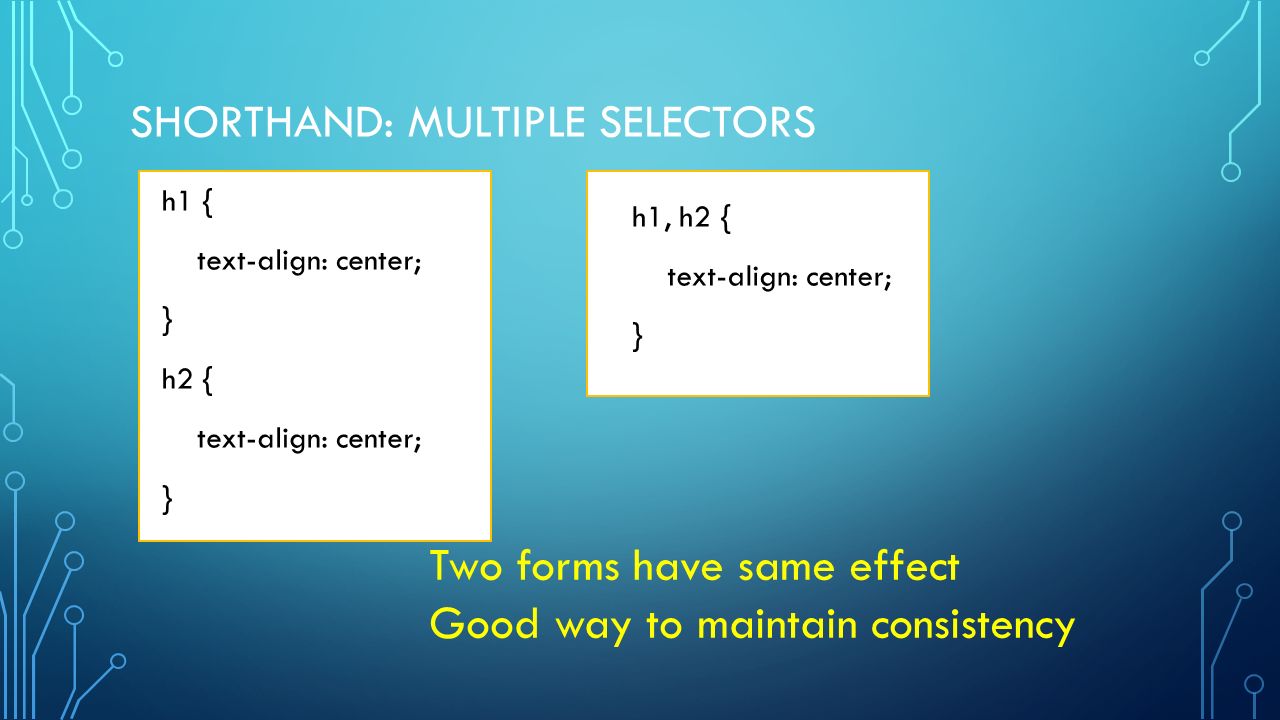 SHORTHAND: MULTIPLE SELECTORS

h1 {
text-align: center;
}
h2 {
text-align: center;
}

h1, h2 {
text-align: center;
}

Two forms have same effect
Good way to maintain consistency